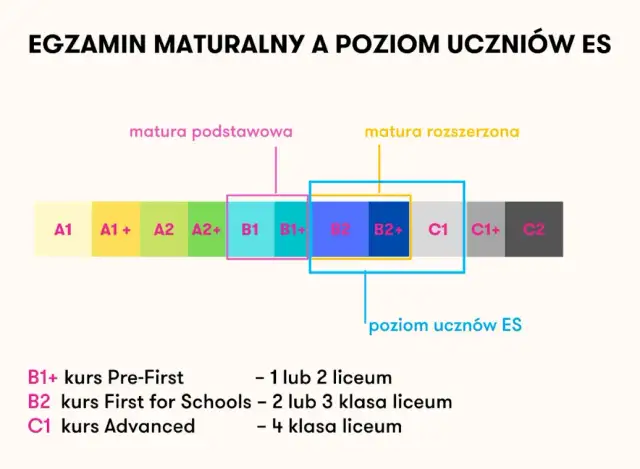 EGZAMIN MATURALNY A POZIOM UCZNIÓW ES

matura podstawowa

matura rozszerzona

A1 A1 + A2 A2+ B1 B1+ B2 B2+ C1 C1+ C2

poziom ucznów ES

B1+ kurs Pre-First – 1 lub 2 liceum
B2 kurs First for Schools – 2 lub 3 klasa liceum
C1 kurs Advanced – 4 klasa liceum